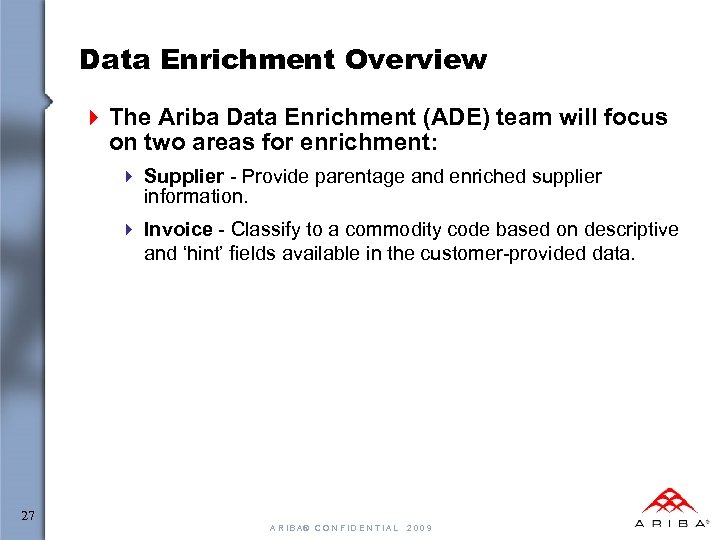 Data Enrichment Overview

The Ariba Data Enrichment (ADE) team will focus on two areas for enrichment:

Supplier - Provide parentage and enriched supplier information.

Invoice - Classify to a commodity code based on descriptive and ‘hint’ fields available in the customer-provided data.

27

ARIBA® CONFIDENTIAL 2009

ARIBA®